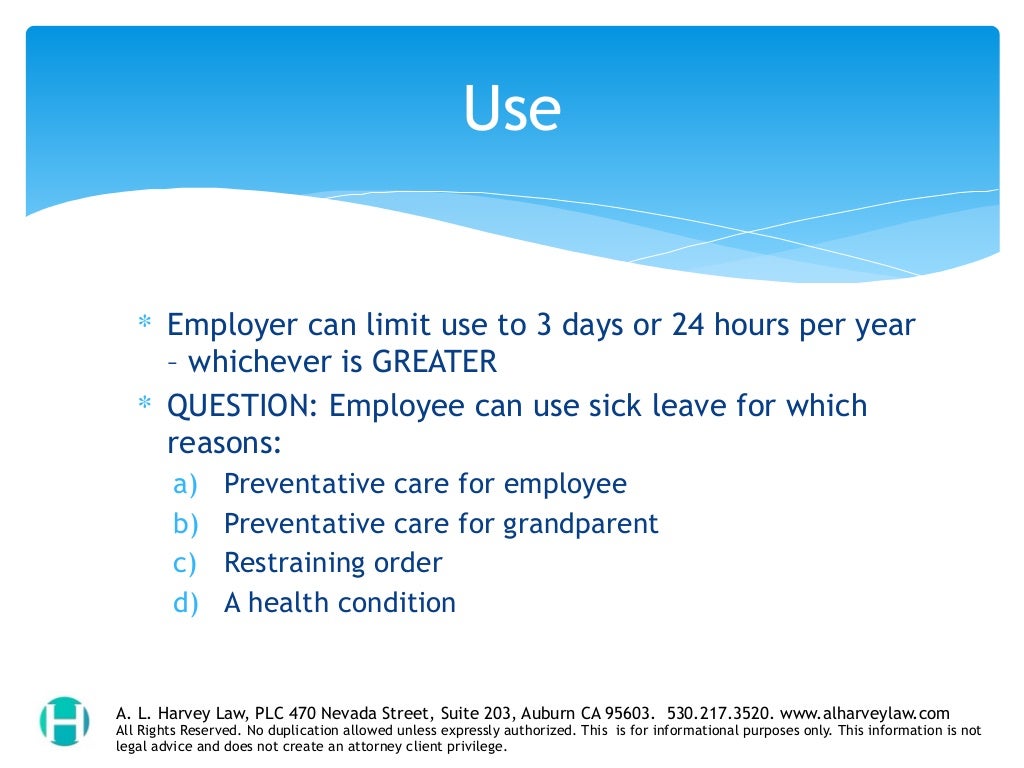 Use

* Employer can limit use to 3 days or 24 hours per year – whichever is GREATER
* QUESTION: Employee can use sick leave for which reasons:
a) Preventative care for employee
b) Preventative care for grandparent
c) Restraining order
d) A health condition

H

A. L. Harvey Law, PLC 470 Nevada Street, Suite 203, Auburn CA 95603. 530.217.3520. www.alharveylaw.com
All Rights Reserved. No duplication allowed unless expressly authorized. This is for informational purposes only. This information is not legal advice and does not create an attorney client privilege.